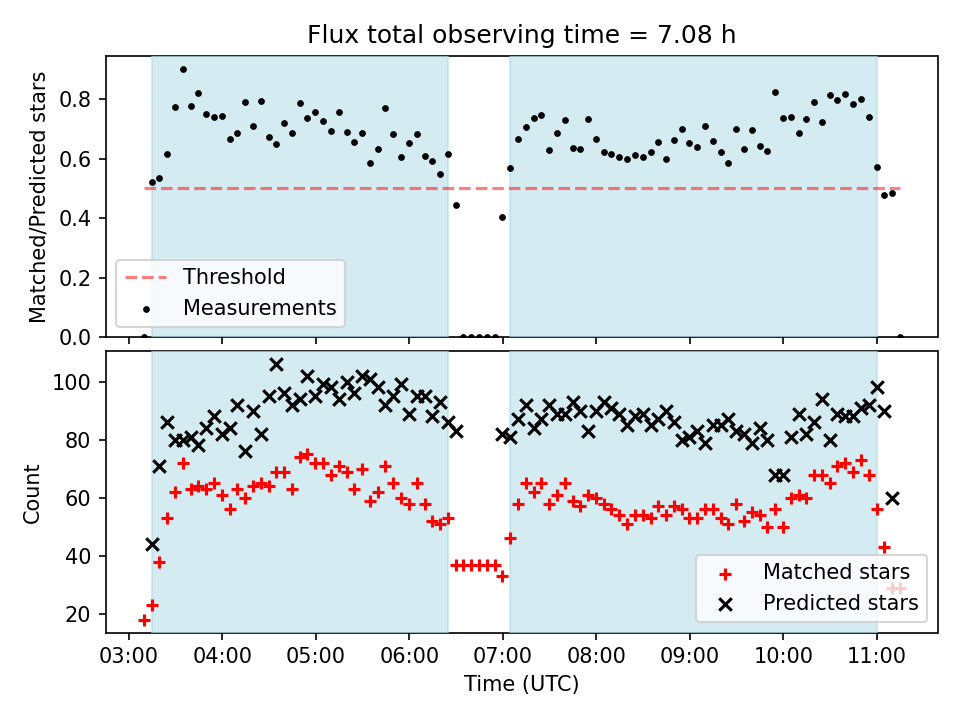 Flux total observing time = 7.08 h

Matched/Predicted stars

0.8
0.6
0.4
0.2
0.0

Threshold
Measurements

Count

100
80
60
40
20

Matched stars
Predicted stars

03:00 04:00 05:00 06:00 07:00 08:00 09:00 10:00 11:00

Time (UTC)